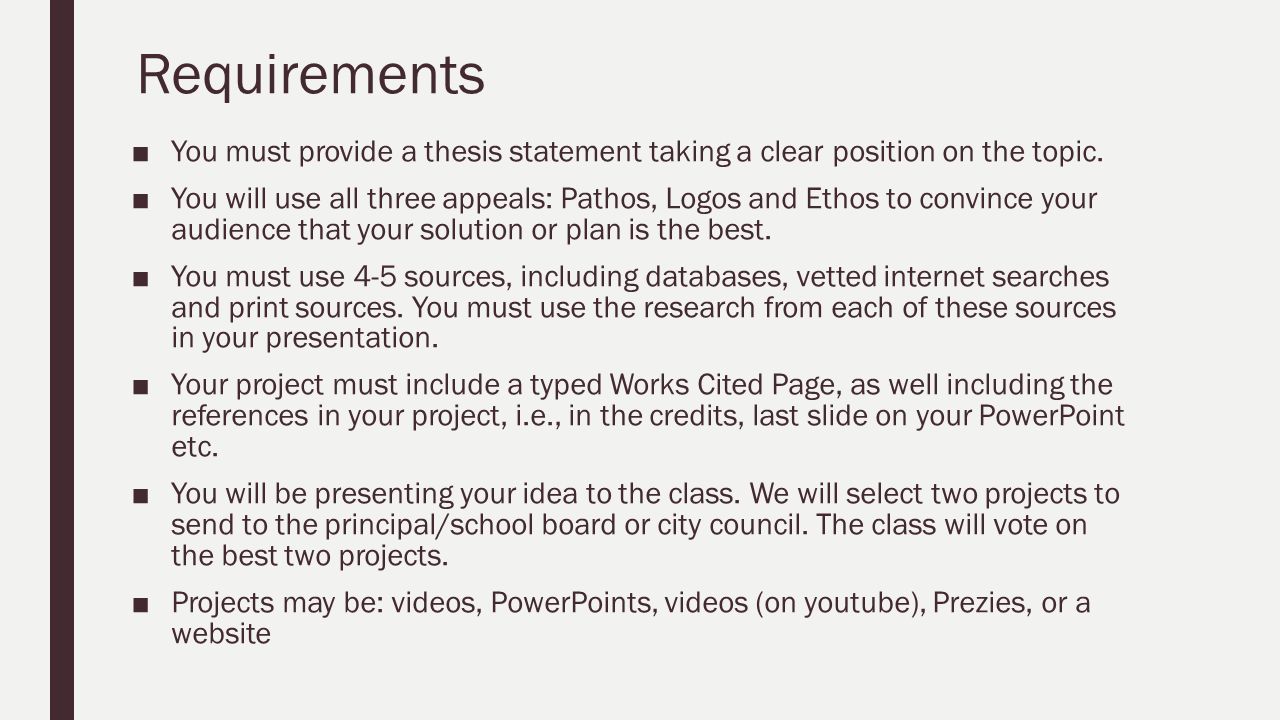 Requirements

■ You must provide a thesis statement taking a clear position on the topic.

■ You will use all three appeals: Pathos, Logos and Ethos to convince your audience that your solution or plan is the best.

■ You must use 4-5 sources, including databases, vetted internet searches and print sources. You must use the research from each of these sources in your presentation.

■ Your project must include a typed Works Cited Page, as well including the references in your project, i.e., in the credits, last slide on your PowerPoint etc.

■ You will be presenting your idea to the class. We will select two projects to send to the principal/school board or city council. The class will vote on the best two projects.

■ Projects may be: videos, PowerPoints, videos (on youtube), Prezies, or a website